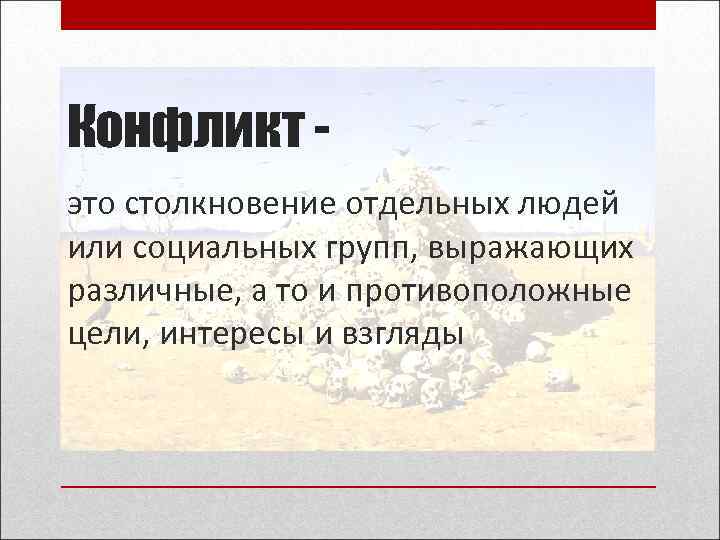 Конфликт -

это столкновение отдельных людей или социальных групп, выражающих различные, а то и противоположные цели, интересы и взгляды